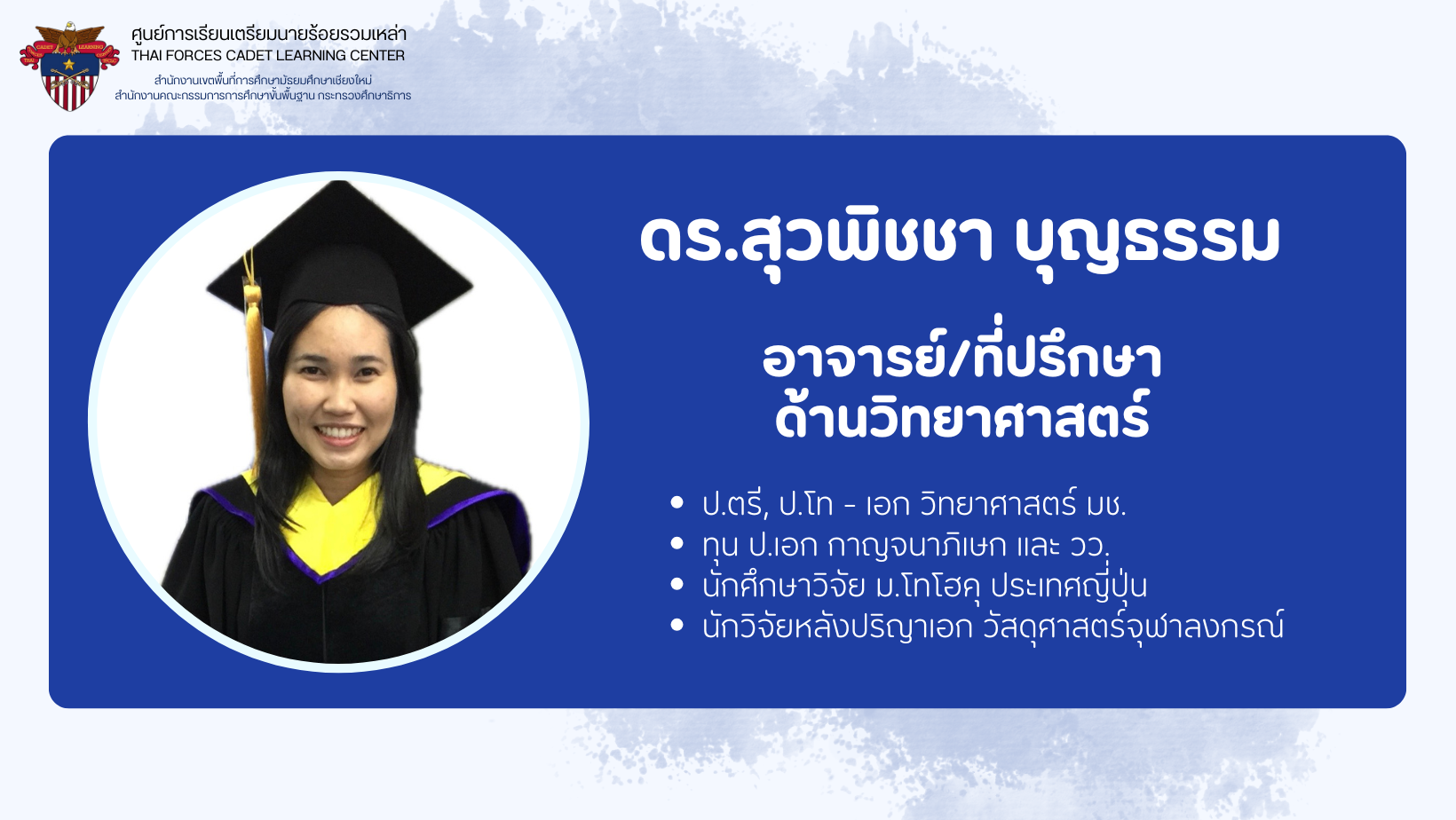 ศูนย์การเรียนเตรียมนายร้อยรวมเหล่า
THAI FORCES CADET LEARNING CENTER
สำนักงานเขตพื้นที่การศึกษามัธยมศึกษาเชียงใหม่
สำนักงานคณะกรรมการการศึกษาขั้นพื้นฐาน กระทรวงศึกษาธิการ

ดร.สุวพิชชา บุญธรรม

อาจารย์/ที่ปรึกษา
ด้านวิทยาศาสตร์

• ป.ตรี, ป.โท - เอก วิทยาศาสตร์ มช.
• ทุน ป.เอก กาญจนาภิเษก และ วว.
• นักศึกษาวิจัย ม.โทโฮคุ ประเทศญี่ปุ่น
• นักวิจัยหลังปริญญาเอก วัสดุศาสตร์จุฬาลงกรณ์